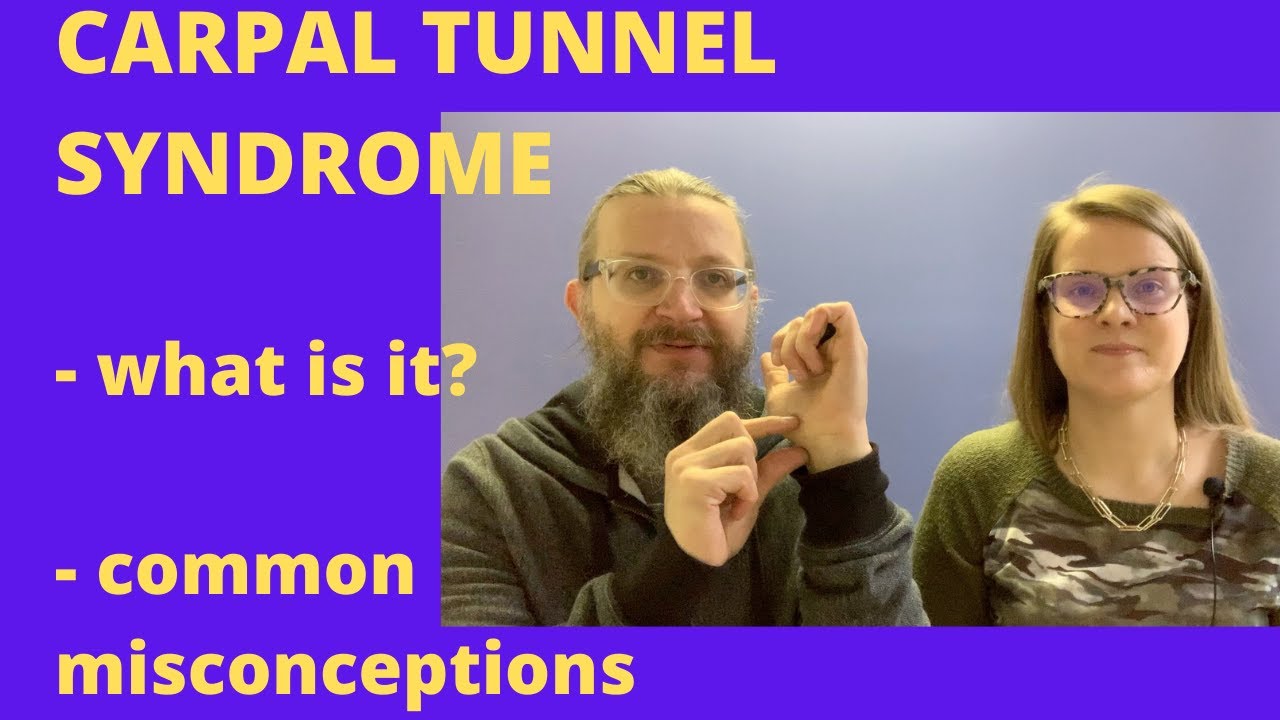 CARPAL TUNNEL SYNDROME

- what is it?

- common misconceptions